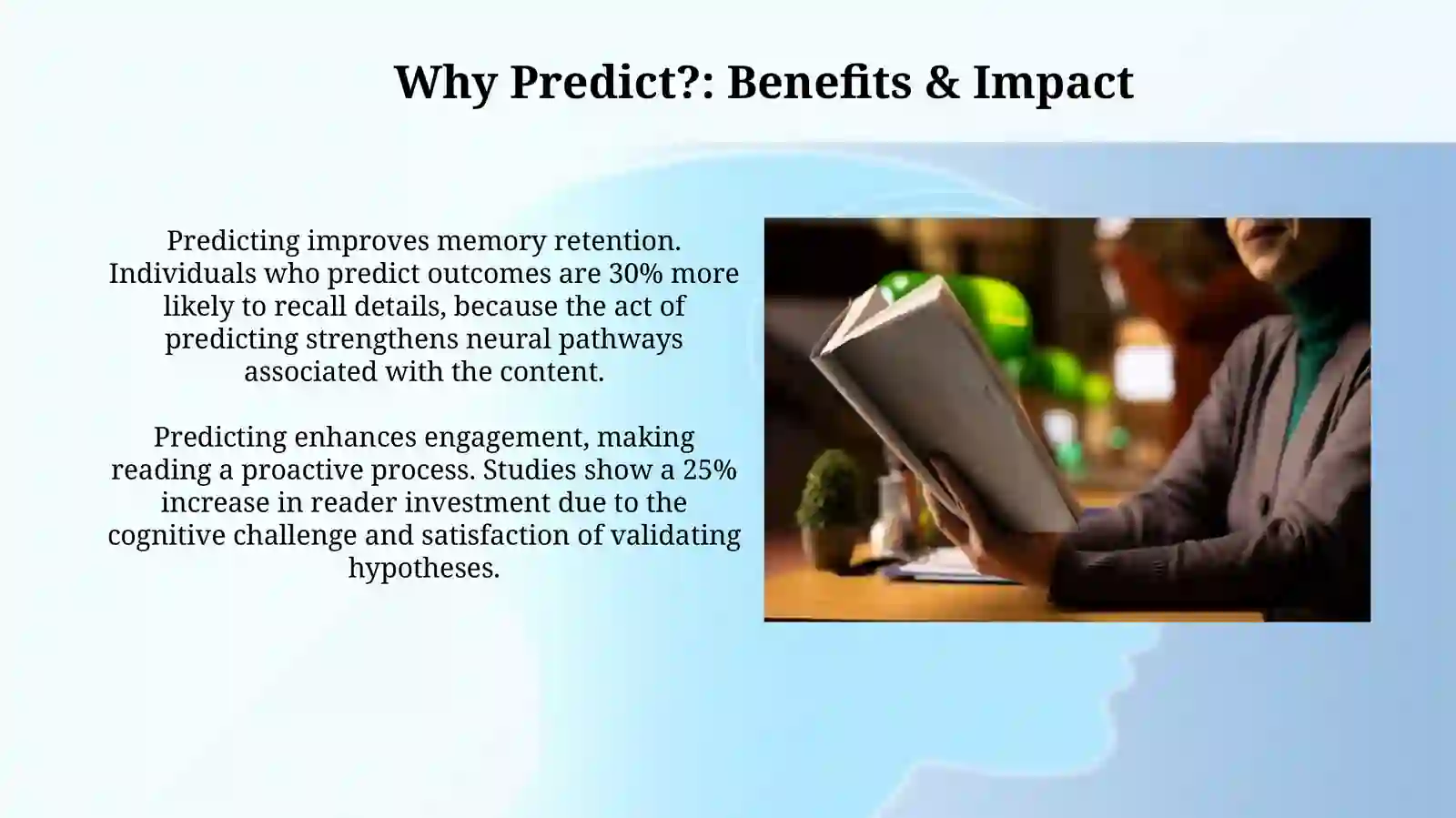 Why Predict?: Benefits & Impact

Predicting improves memory retention. Individuals who predict outcomes are 30% more likely to recall details, because the act of predicting strengthens neural pathways associated with the content.

Predicting enhances engagement, making reading a proactive process. Studies show a 25% increase in reader investment due to the cognitive challenge and satisfaction of validating hypotheses.